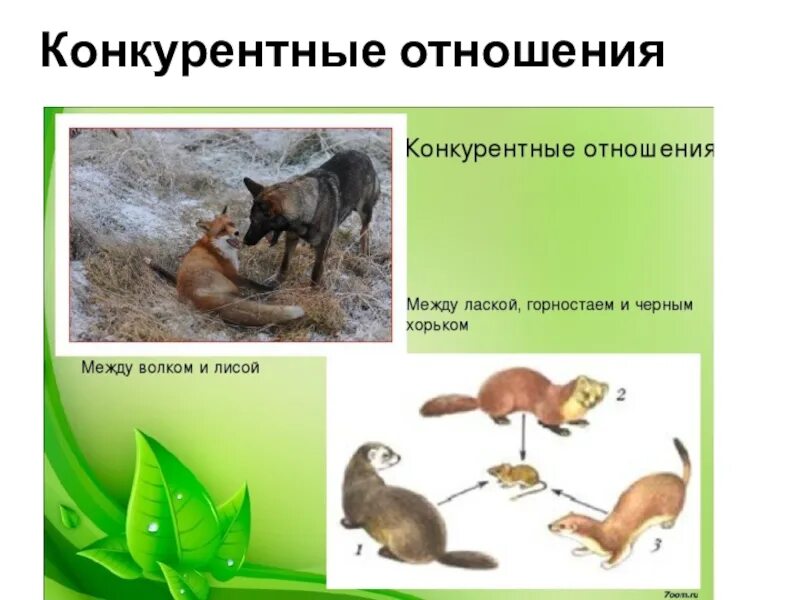 Конкурентные отношения

Конкурентные отношения

Между лаской, горностаем и черным хорьком

Между волком и лисой

2

1

3

7oom.ru